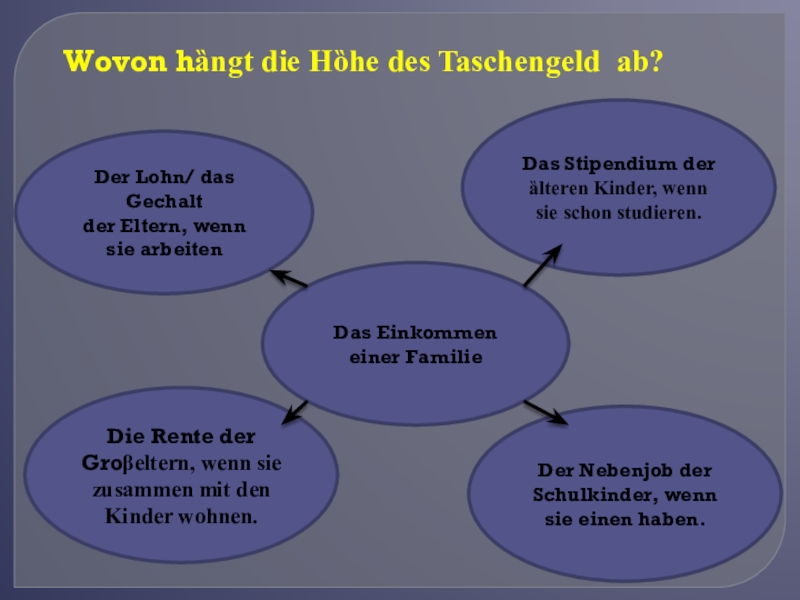 Wovon hàngt die Hòhe des Taschengeld ab?

Der Lohn/ das Gechalt der Eltern, wenn sie arbeiten

Das Stipendium der älteren Kinder, wenn sie schon studieren.

Das Einkommen einer Familie

Die Rente der Groβeltern, wenn sie zusammen mit den Kinder wohnen.

Der Nebenjob der Schulkinder, wenn sie einen haben.